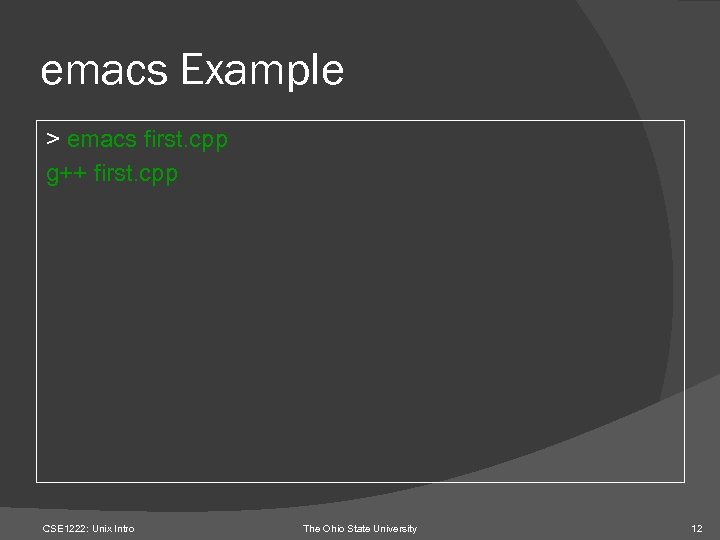 emacs Example

> emacs first.cpp
g++ first.cpp

CSE1222: Unix Intro

The Ohio State University

12